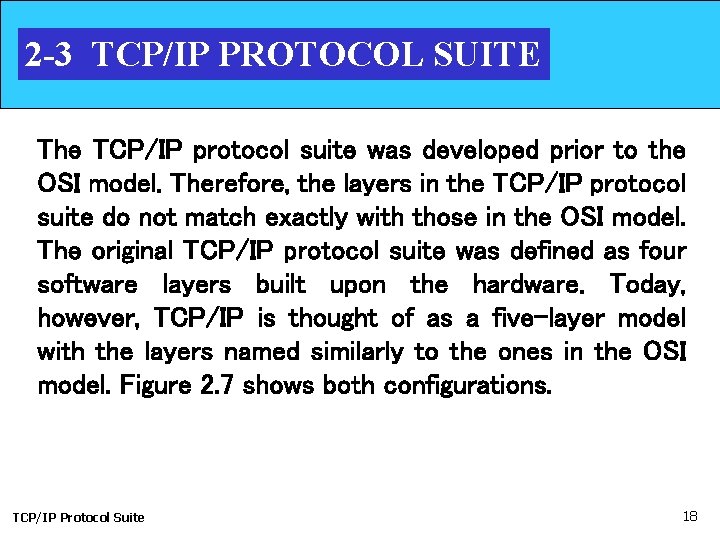 2-3 TCP/IP PROTOCOL SUITE

The TCP/IP protocol suite was developed prior to the OSI model. Therefore, the layers in the TCP/IP protocol suite do not match exactly with those in the OSI model. The original TCP/IP protocol suite was defined as four software layers built upon the hardware. Today, however, TCP/IP is thought of as a five-layer model with the layers named similarly to the ones in the OSI model. Figure 2.7 shows both configurations.

TCP/IP Protocol Suite

18